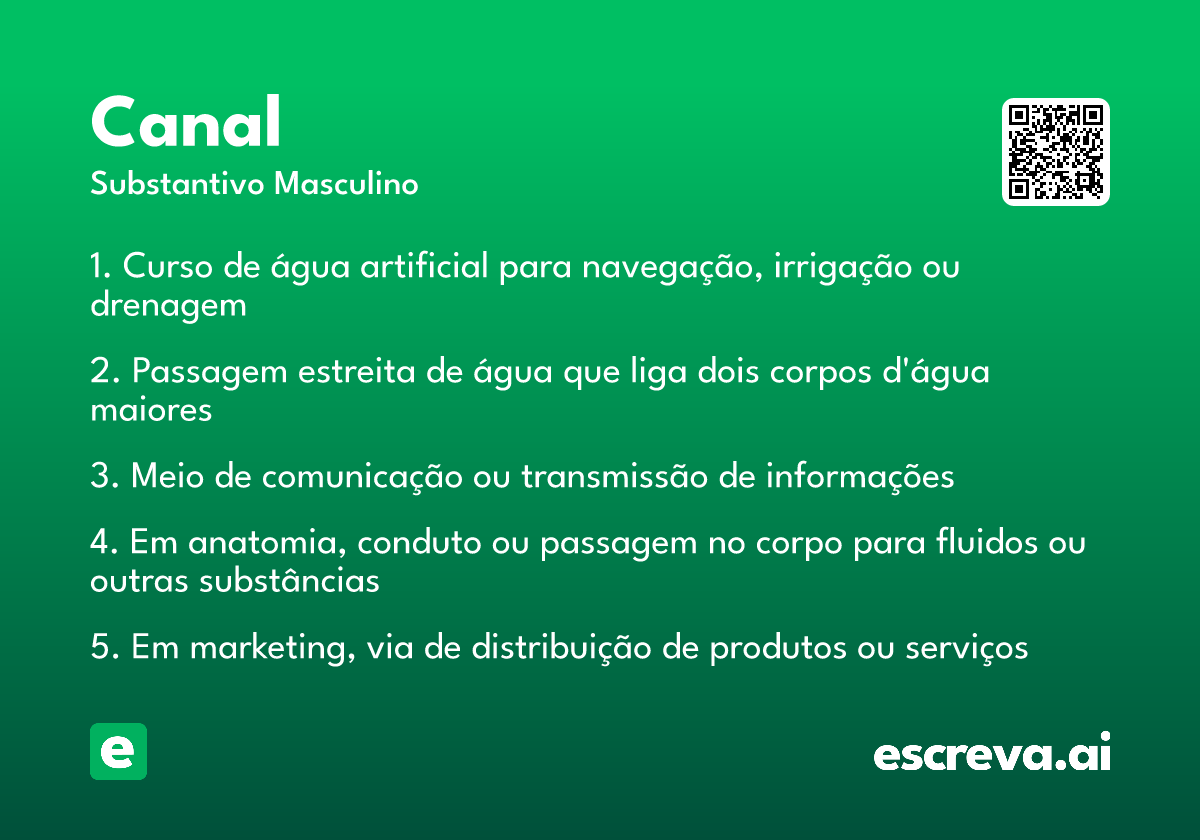 Canal
Substantivo Masculino

1. Curso de água artificial para navegação, irrigação ou drenagem

2. Passagem estreita de água que liga dois corpos d'água maiores

3. Meio de comunicação ou transmissão de informações

4. Em anatomia, conduto ou passagem no corpo para fluidos ou outras substâncias

5. Em marketing, via de distribuição de produtos ou serviços

e

escreva.ai